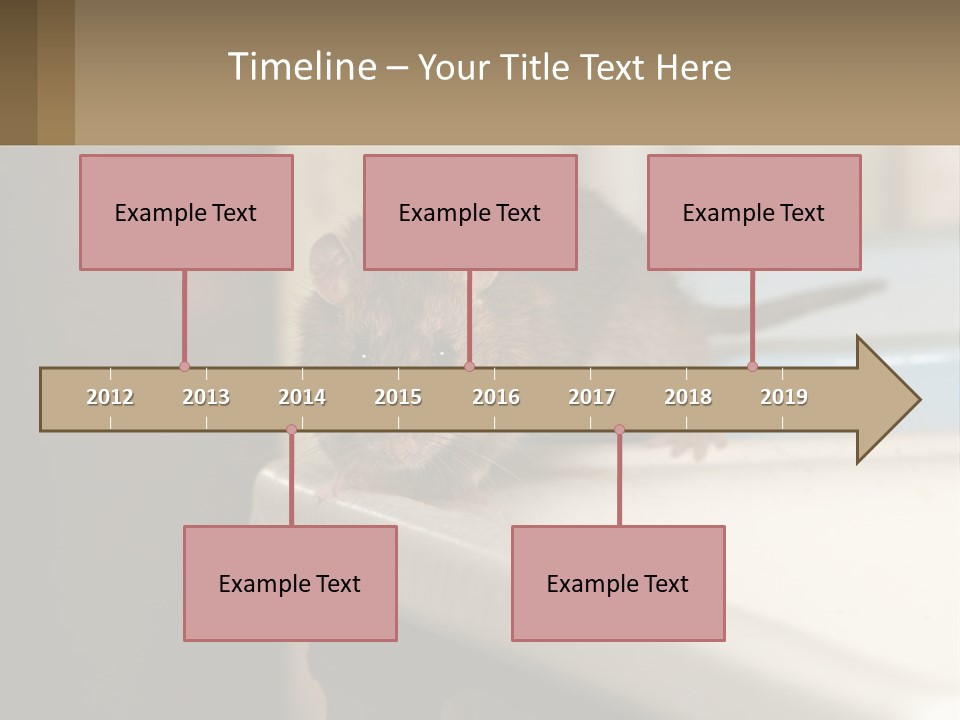 Timeline – Your Title Text Here

Example Text

Example Text

Example Text

2012 2013 2014 2015 2016 2017 2018 2019

Example Text

Example Text